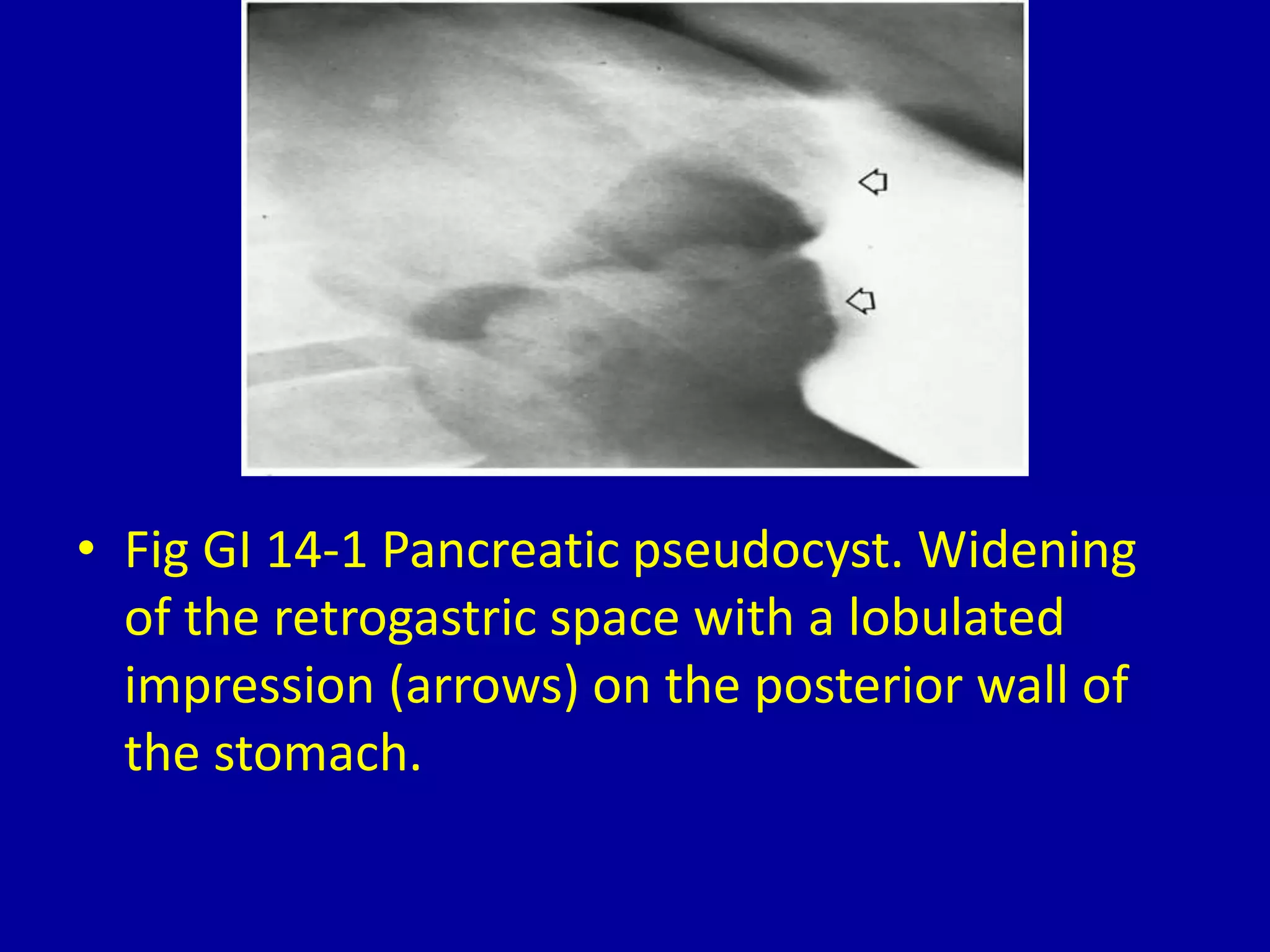 • Fig GI 14-1 Pancreatic pseudocyst. Widening of the retrogastric space with a lobulated impression (arrows) on the posterior wall of the stomach.